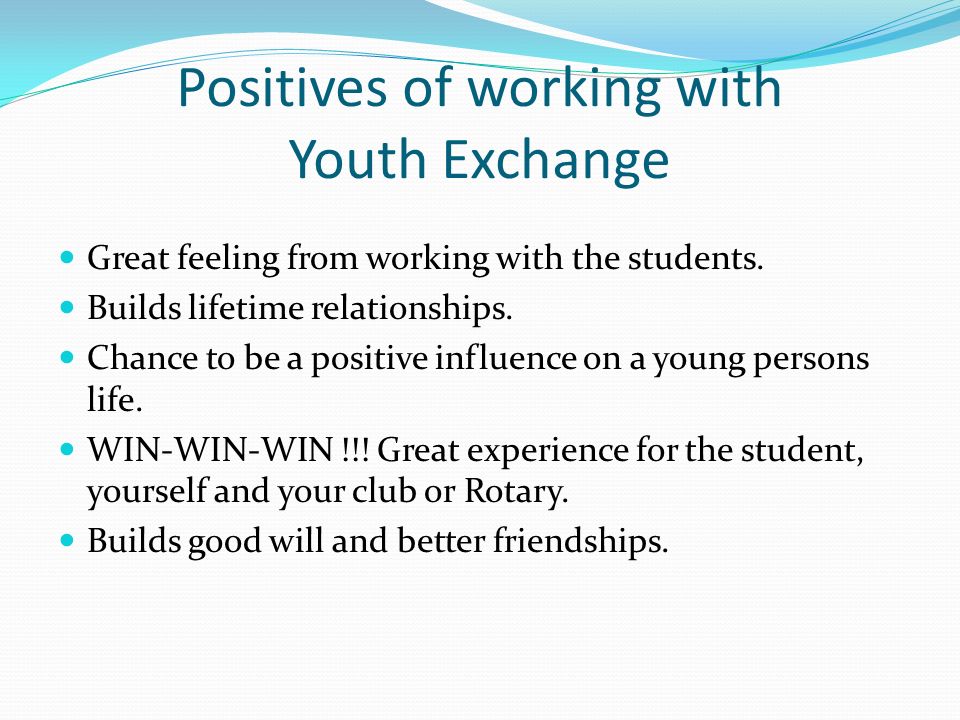 Positives of working with Youth Exchange

- Great feeling from working with the students.
- Builds lifetime relationships.
- Chance to be a positive influence on a young persons life.
- WIN-WIN-WIN !!! Great experience for the student, yourself and your club or Rotary.
- Builds good will and better friendships.